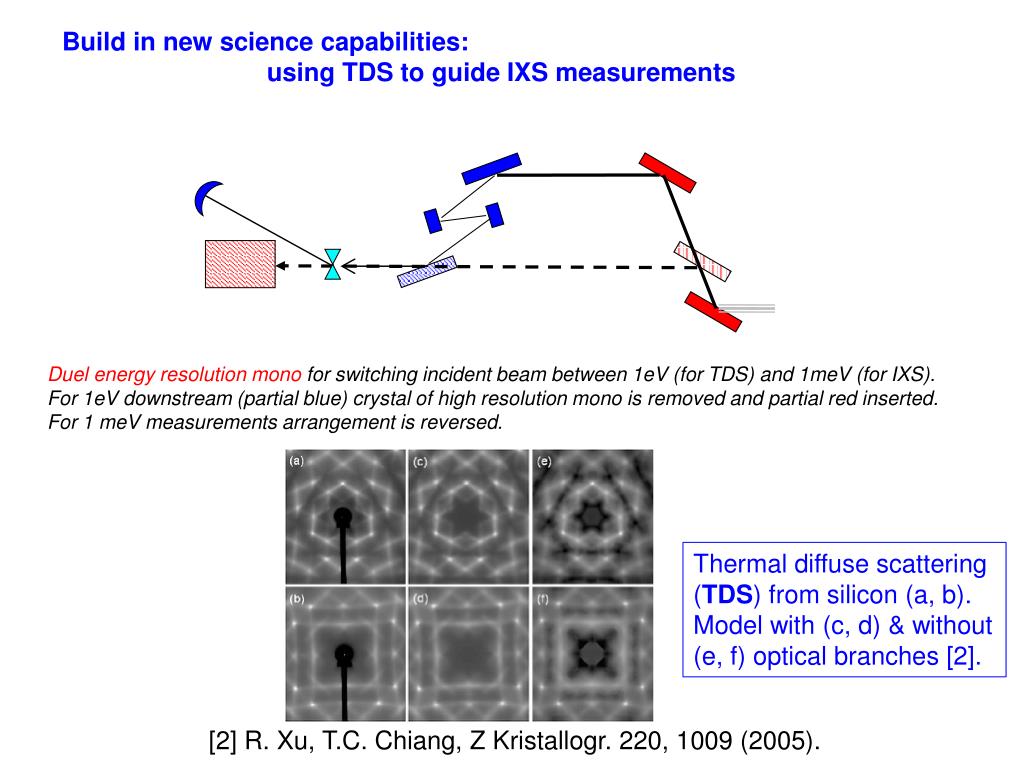 Build in new science capabilities:
using TDS to guide IXS measurements

Duel energy resolution mono for switching incident beam between 1eV (for TDS) and 1meV (for IXS). For 1eV downstream (partial blue) crystal of high resolution mono is removed and partial red inserted. For 1 meV measurements arrangement is reversed.

(a)

(c)

(e)

(b)

(d)

(f)

Thermal diffuse scattering (TDS) from silicon (a, b). Model with (c, d) & without (e, f) optical branches [2].

[2] R. Xu, T.C. Chiang, Z Kristallogr. 220, 1009 (2005).